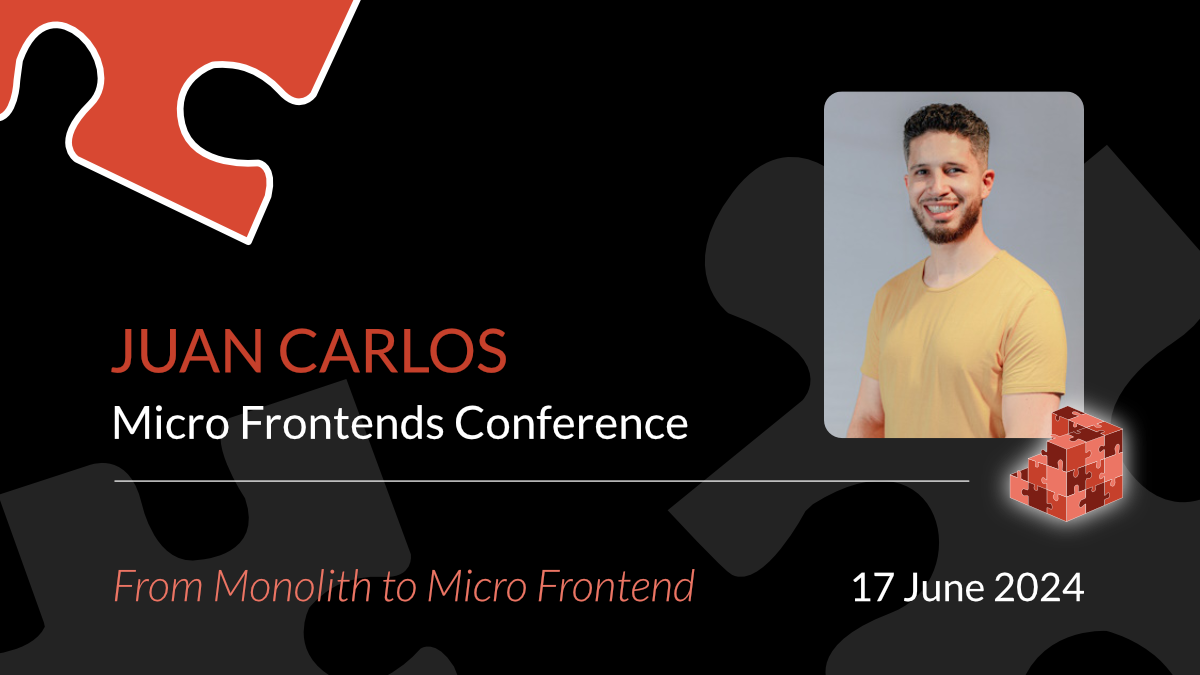 JUAN CARLOS
Micro Frontends Conference

From Monolith to Micro Frontend

17 June 2024